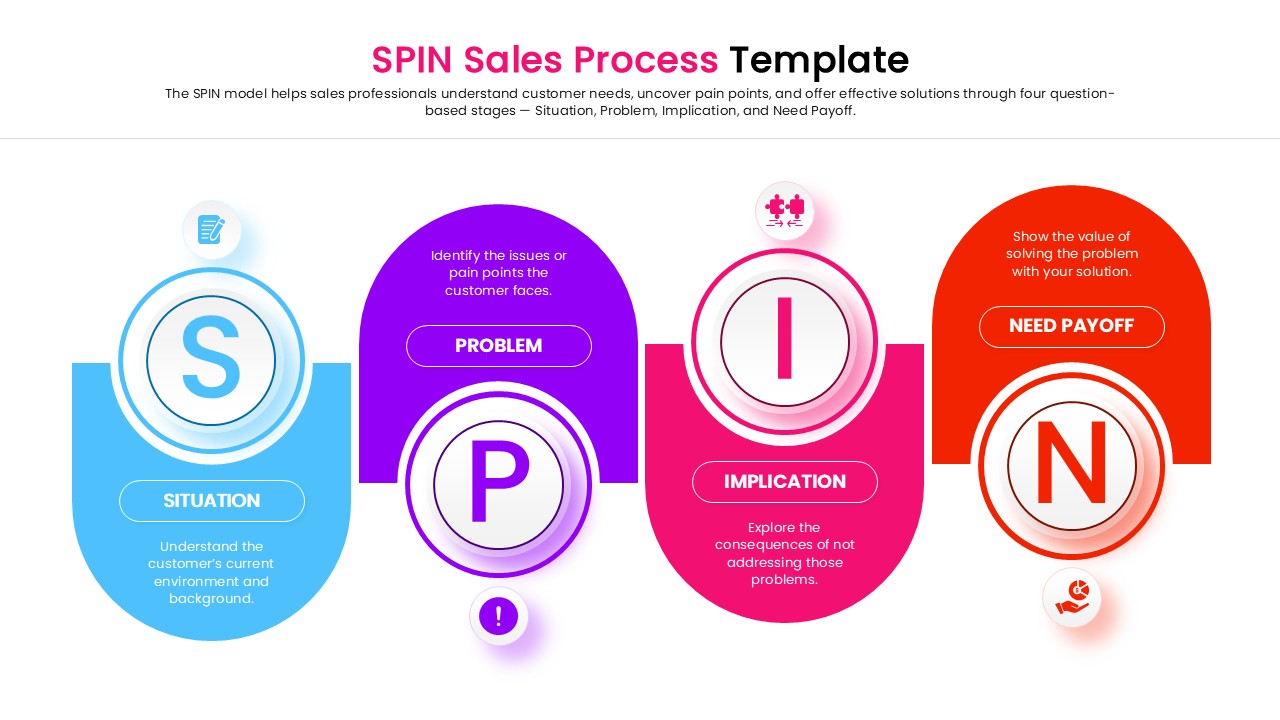 SPIN Sales Process Template

The SPIN model helps sales professionals understand customer needs, uncover pain points, and offer effective solutions through four question-based stages — Situation, Problem, Implication, and Need Payoff.

S

SITUATION

Understand the customer's current environment and background.

Identify the issues or pain points the customer faces.

PROBLEM

P

!

I

IMPLICATION

Explore the consequences of not addressing those problems.

Show the value of solving the problem with your solution.

NEED PAYOFF

N